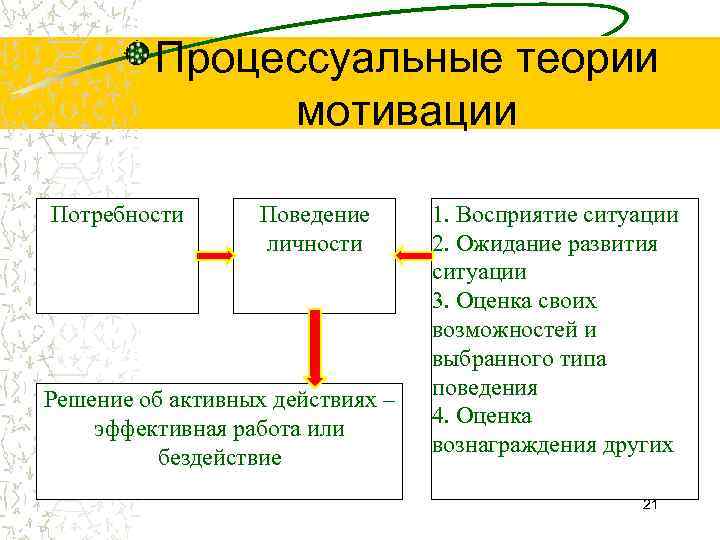 Процессуальные теории мотивации

Потребности

Поведение личности

1. Восприятие ситуации
2. Ожидание развития ситуации
3. Оценка своих возможностей и выбранного типа поведения
4. Оценка вознаграждения других

Решение об активных действиях – эффективная работа или бездействие

21